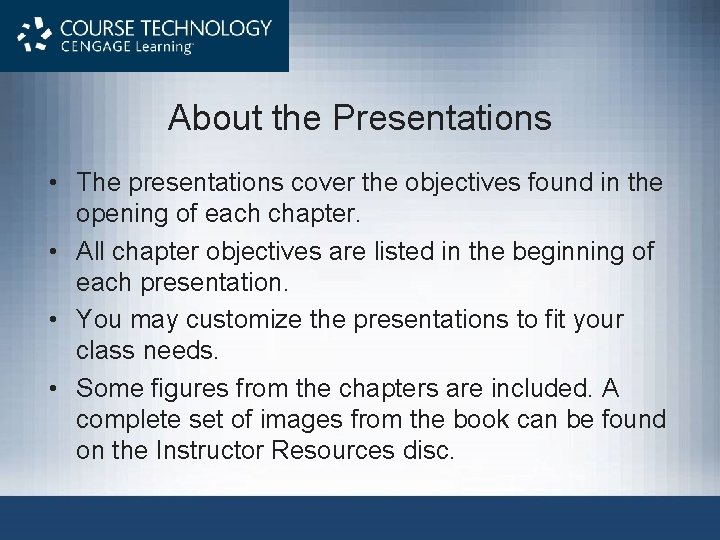 COURSE TECHNOLOGY
CENGAGE Learning

About the Presentations

• The presentations cover the objectives found in the opening of each chapter.
• All chapter objectives are listed in the beginning of each presentation.
• You may customize the presentations to fit your class needs.
• Some figures from the chapters are included. A complete set of images from the book can be found on the Instructor Resources disc.